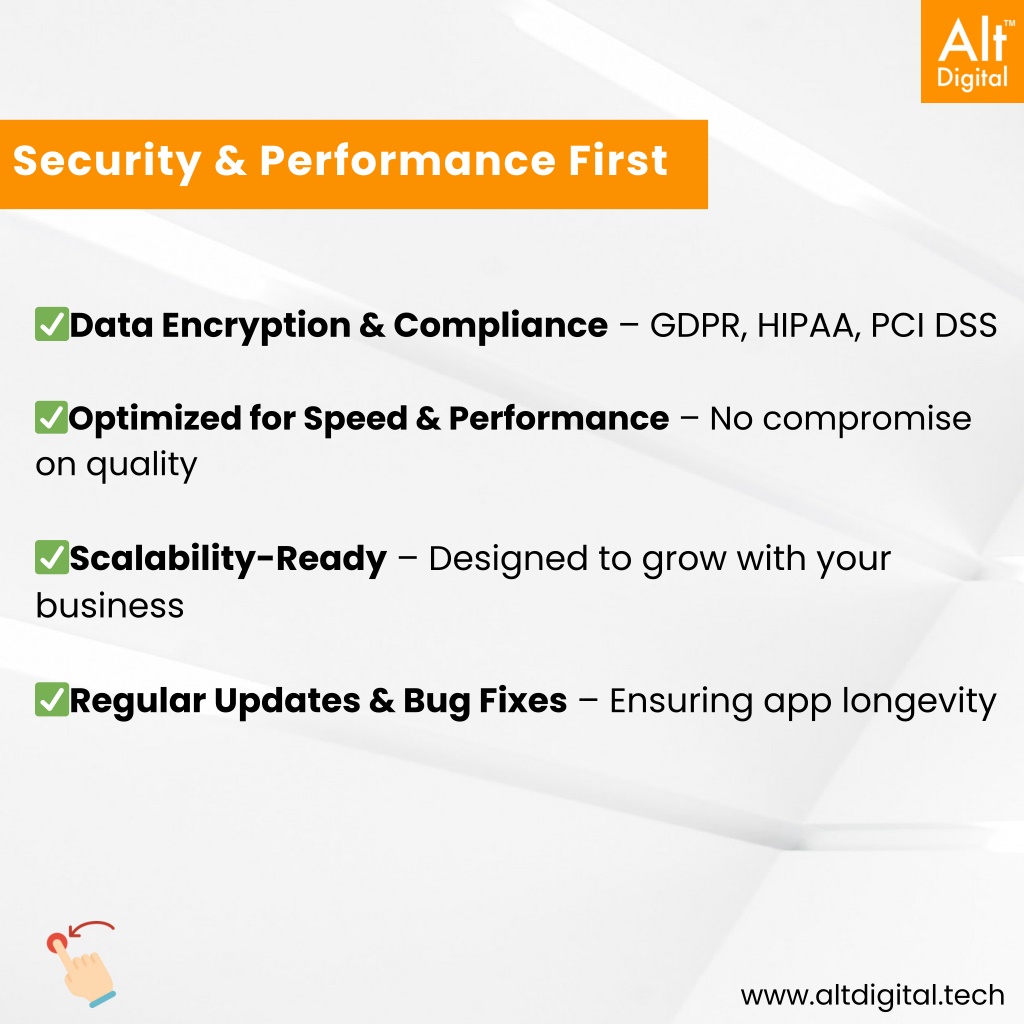 Alt™
Digital

Security & Performance First

✅Data Encryption & Compliance – GDPR, HIPAA, PCI DSS

✅Optimized for Speed & Performance – No compromise on quality

✅Scalability-Ready – Designed to grow with your business

✅Regular Updates & Bug Fixes – Ensuring app longevity

www.altdigital.tech